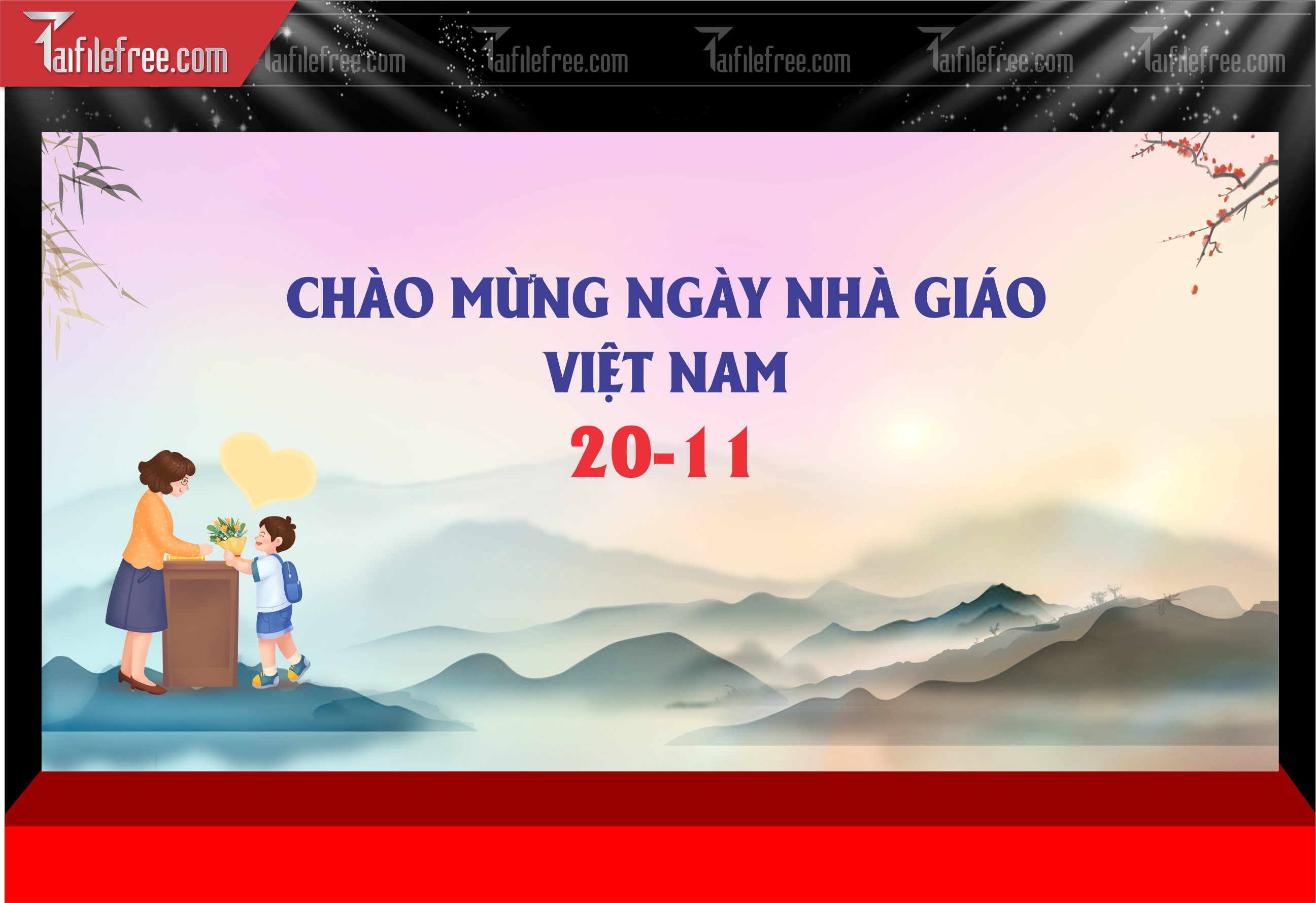 Taifilefree.com Taifilefree.com Taifilefree.com Taifilefree.com Taifilefree.com Taifilefree.com

CHÀO MỪNG NGÀY NHÀ GIÁO VIỆT NAM

20-11